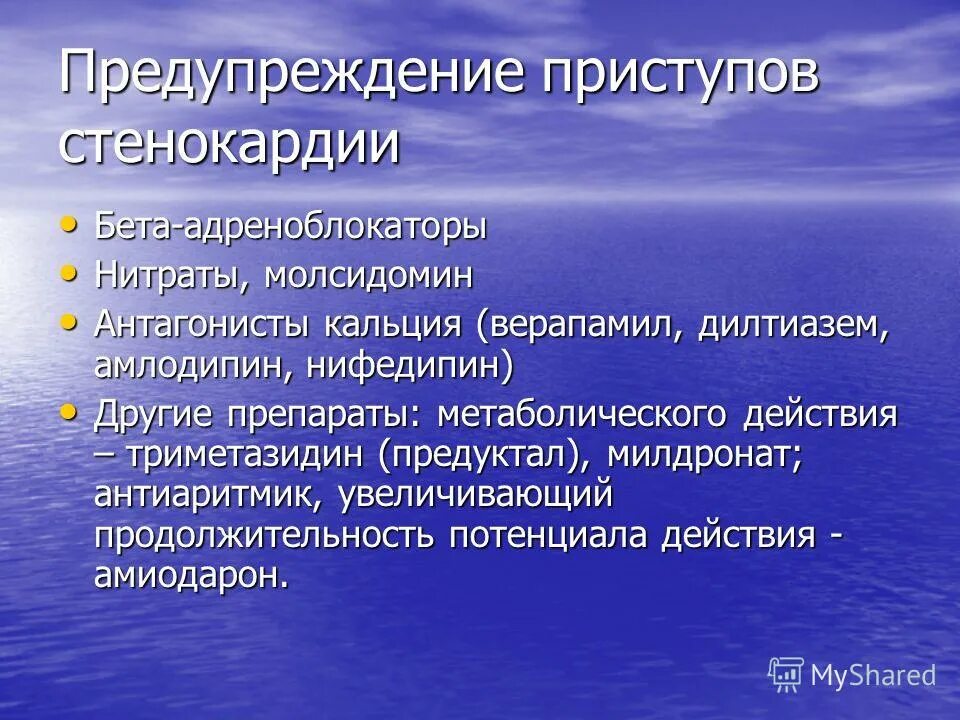 Предупреждение приступов стенокардии

• Бета-адреноблокаторы
• Нитраты, молсидомин
• Антагонисты кальция (верапамил, дилтиазем, амлодипин, нифедипин)
• Другие препараты: метаболического действия – триметазидин (предуктал), милдронат; антиаритмик, увеличивающий продолжительность потенциала действия - амиодарон.

MyShared